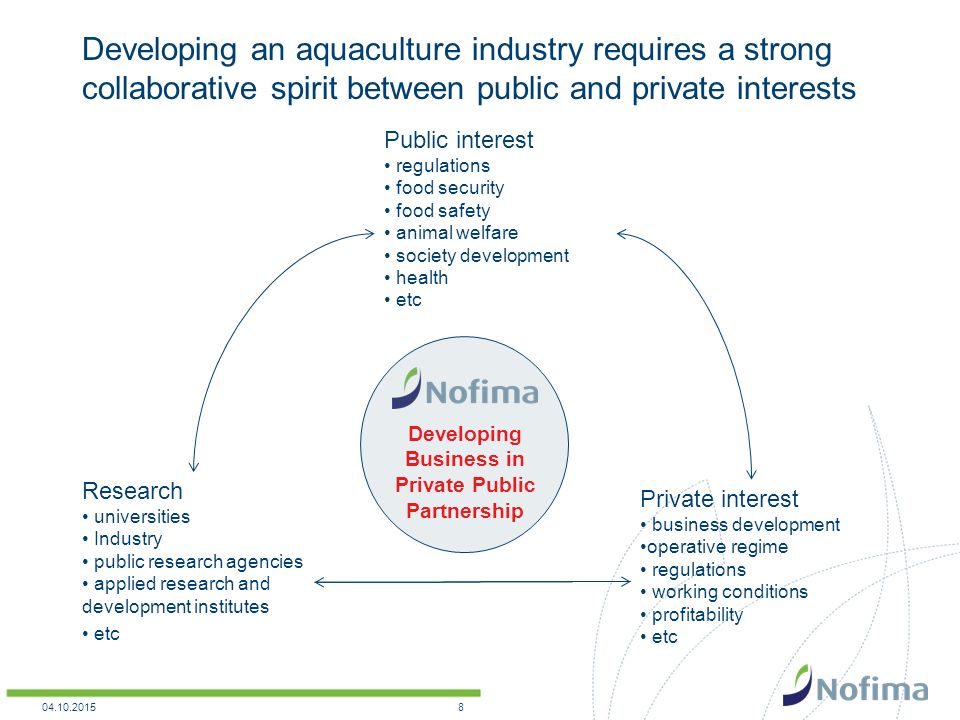 Developing an aquaculture industry requires a strong collaborative spirit between public and private interests

Public interest
• regulations
• food security
• food safety
• animal welfare
• society development
• health
• etc

Nofima

Developing Business in Private Public Partnership

Research
• universities
• Industry
• public research agencies
• applied research and development institutes
• etc

Private interest
• business development
•operative regime
• regulations
• working conditions
• profitability
• etc

04.10.2015

8

Nofima